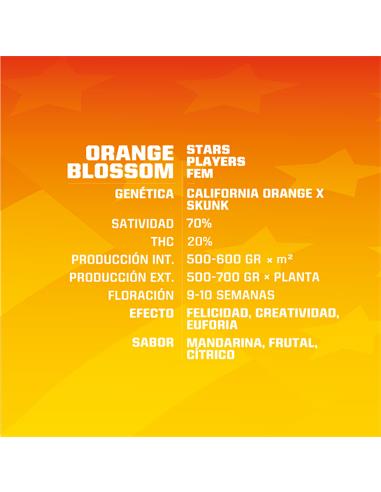 | ORANGE BLOSSOM | STARS PLAYERS FEM |
|---|---|
| GENÉTICA | CALIFORNIA ORANGE X SKUNK |
| SATIVIDAD | 70% |
| THC | 20% |
| PRODUCCIÓN INT. | 500-600 GR × $m^2$ |
| PRODUCCIÓN EXT. | 500-700 GR × PLANTA |
| FLORACIÓN | 9-10 SEMANAS |
| EFECTO | FELICIDAD, CREATIVIDAD, EUFORIA |
| SABOR | MANDARINA, FRUTAL, CÍTRICO |